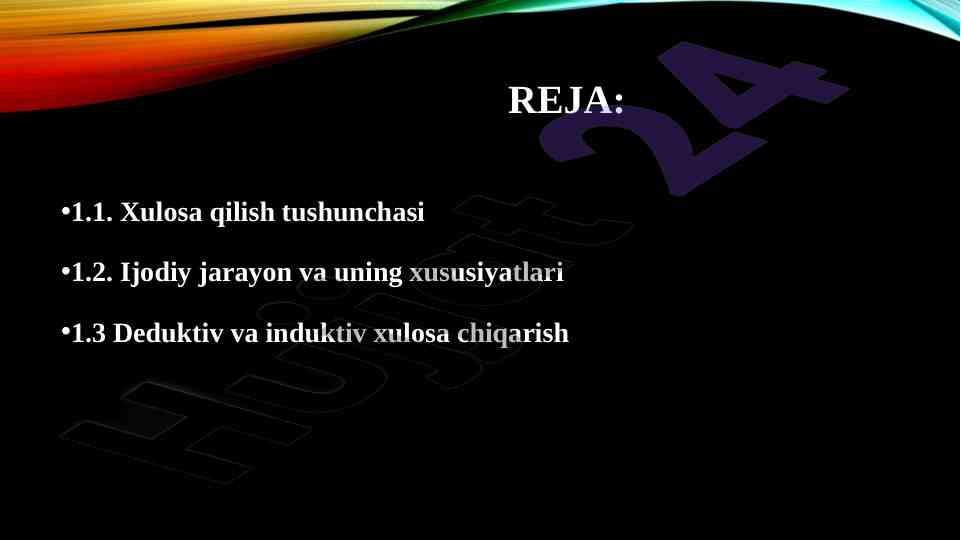 REJA:

•1.1. Xulosa qilish tushunchasi

•1.2. Ijodiy jarayon va uning xususiyatlari

•1.3 Deduktiv va induktiv xulosa chiqarish

Hujjat 24